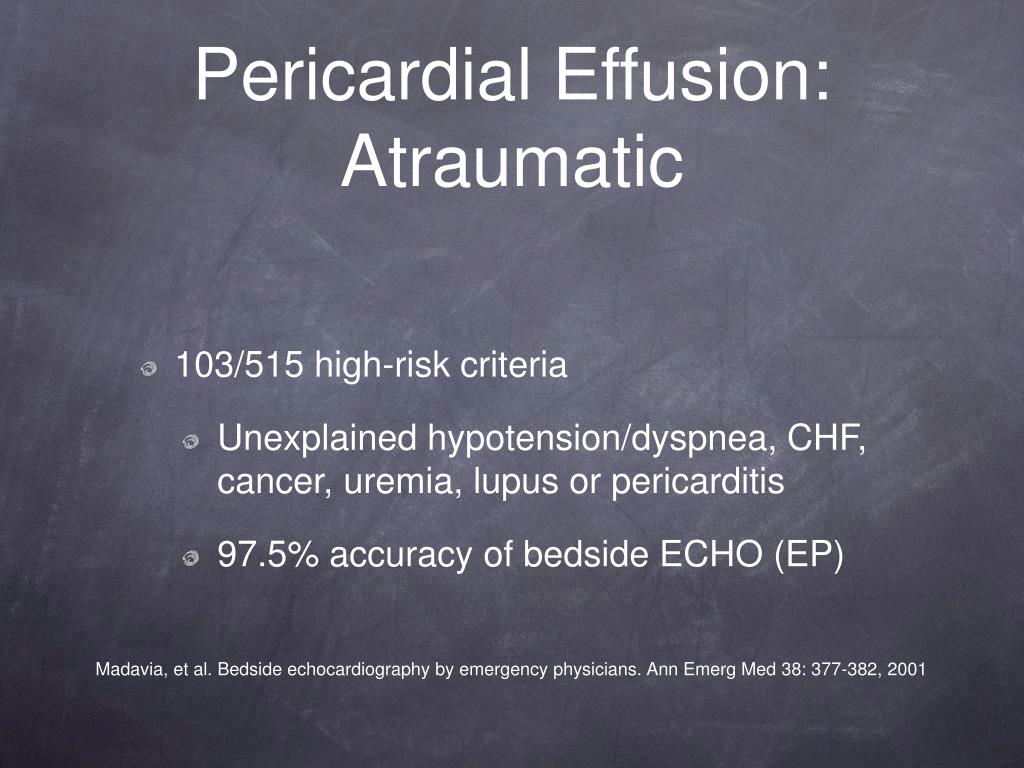 Pericardial Effusion: Atraumatic

103/515 high-risk criteria

Unexplained hypotension/dyspnea, CHF, cancer, uremia, lupus or pericarditis

97.5% accuracy of bedside ECHO (EP)

Madavia, et al. Bedside echocardiography by emergency physicians. Ann Emerg Med 38: 377-382, 2001